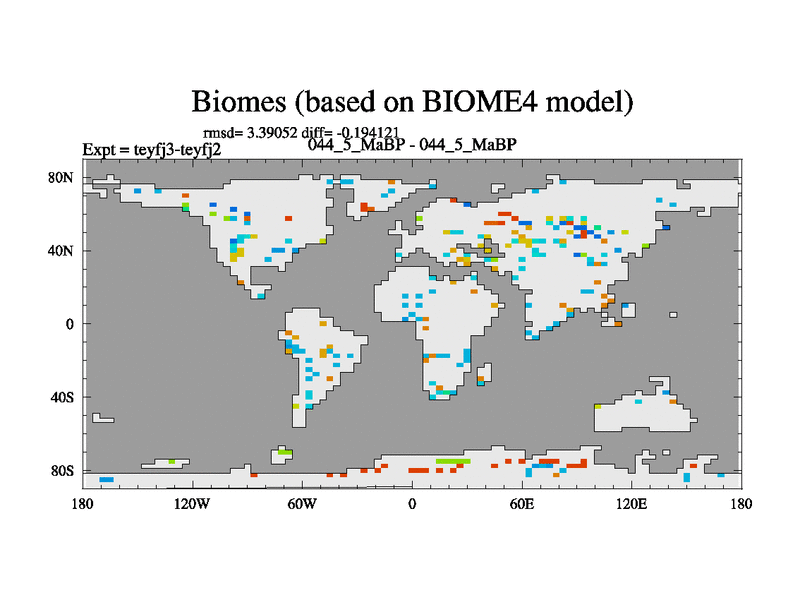 Biomes (based on BIOME4 model)

rmsd= 3.39052 diff= -0.194121

Expt = teyfj3-teyfj2

044_5_MaBP - 044_5_MaBP

80N

40N

0

40S

80S

180

120W

60W

0

60E

120E

180